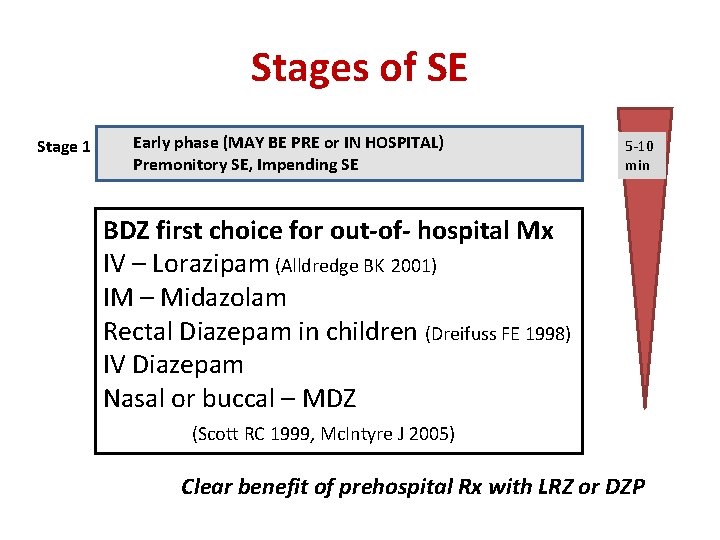 Stages of SE

Stage 1

Early phase (MAY BE PRE or IN HOSPITAL)
Premonitory SE, Impending SE

5-10 min

BDZ first choice for out-of- hospital Mx
IV – Lorazipam (Alldredge BK 2001)
IM – Midazolam
Rectal Diazepam in children (Dreifuss FE 1998)
IV Diazepam
Nasal or buccal – MDZ
(Scott RC 1999, McIntyre J 2005)

Clear benefit of prehospital Rx with LRZ or DZP